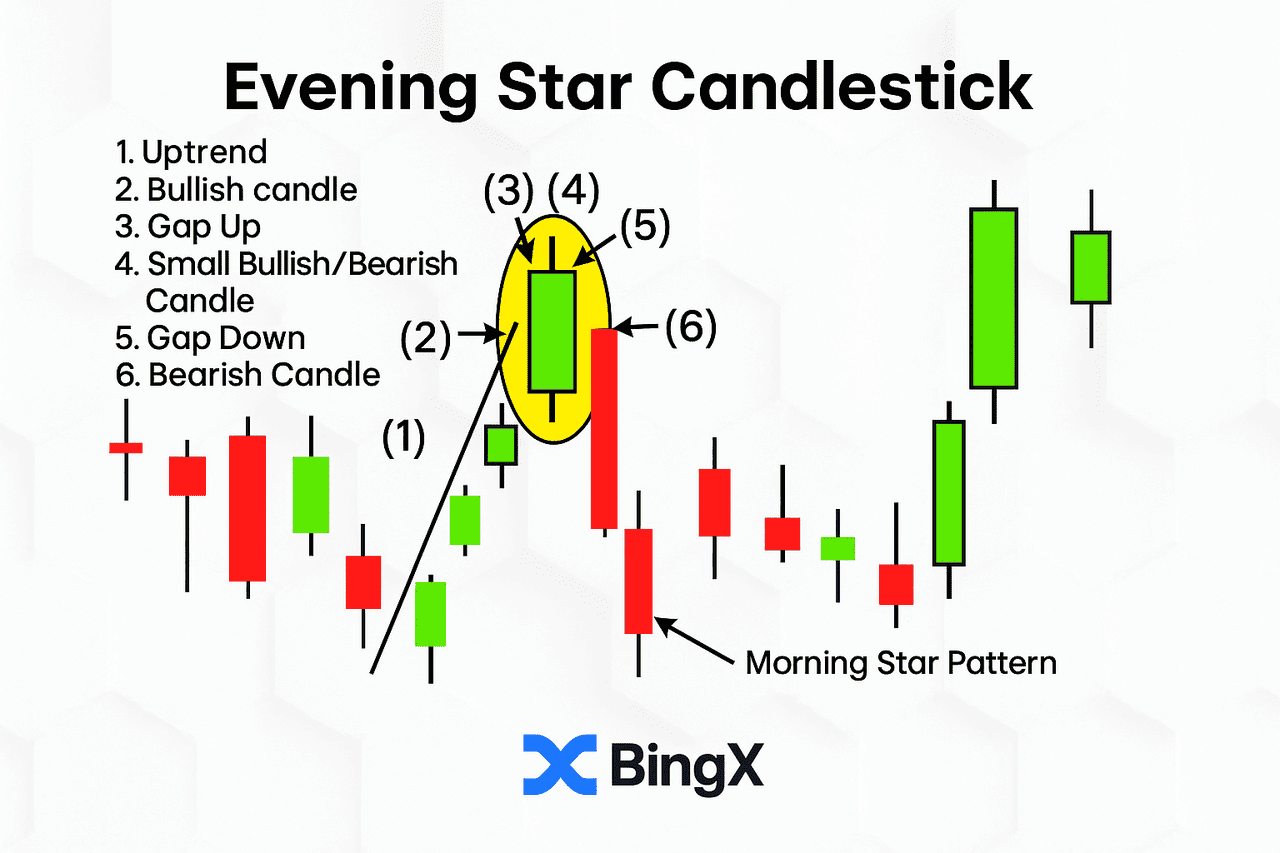 Evening Star Candlestick

1. Uptrend
2. Bullish candle
3. Gap Up
4. Small Bullish/Bearish Candle
5. Gap Down
6. Bearish Candle

(3) (4)
(5)
(2)
(6)
(1)

Morning Star Pattern

BingX